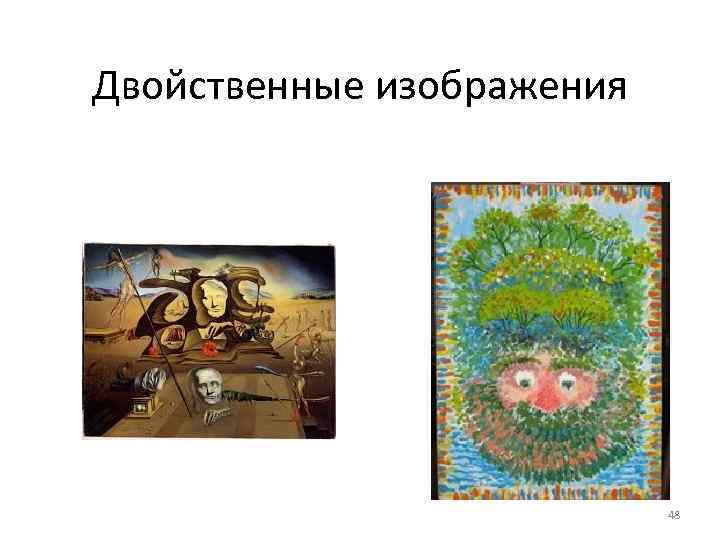 Двойственные изображения

48